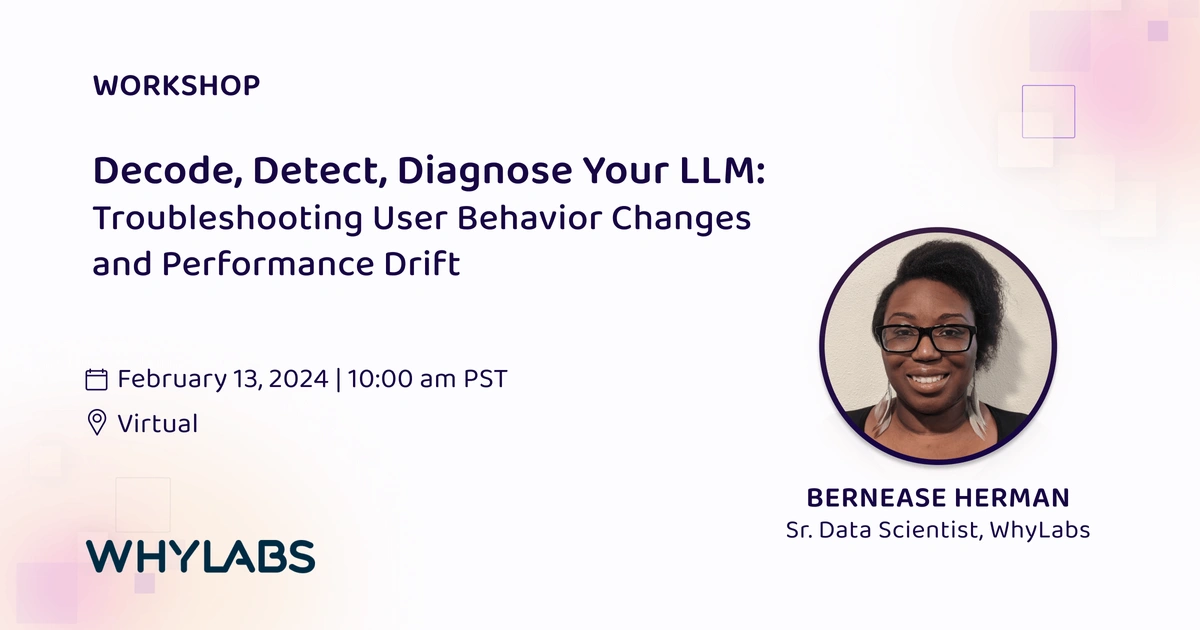 WORKSHOP

Decode, Detect, Diagnose Your LLM:
Troubleshooting User Behavior Changes and Performance Drift

February 13, 2024 | 10:00 am PST

Virtual

BERNEASE HERMAN
Sr. Data Scientist, WhyLabs

WHYLABS